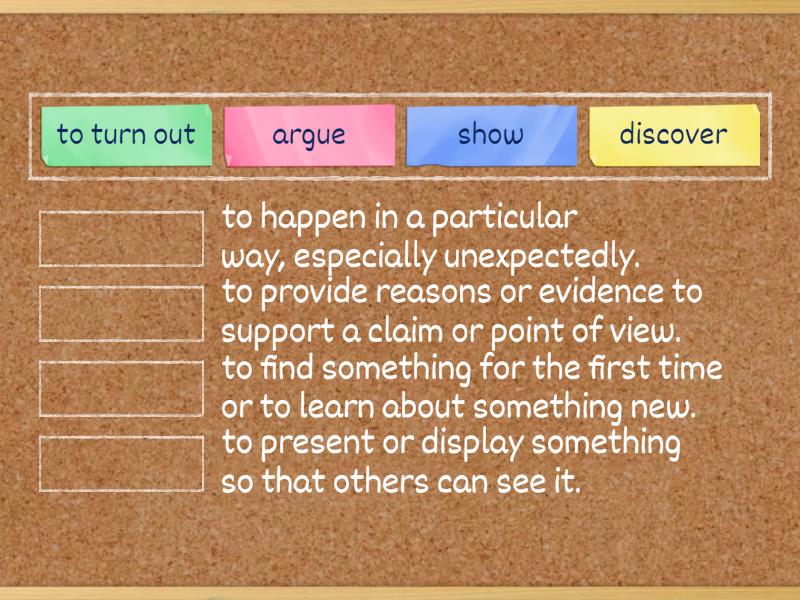 to turn out

argue

show

discover

to happen in a particular way, especially unexpectedly.

to provide reasons or evidence to support a claim or point of view.

to find something for the first time or to learn about something new.

to present or display something so that others can see it.